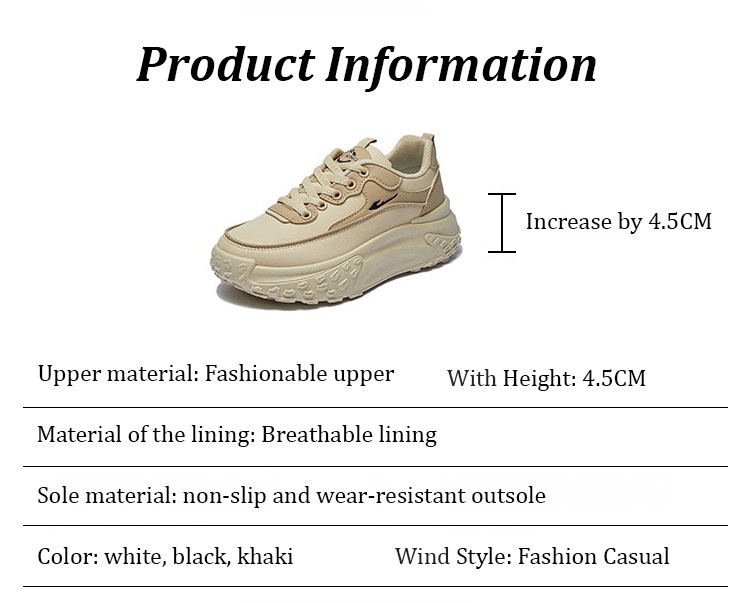 Product Information

Increase by 4.5CM

Upper material: Fashionable upper

With Height: 4.5CM

Material of the lining: Breathable lining

Sole material: non-slip and wear-resistant outsole

Color: white, black, khaki

Wind Style: Fashion Casual